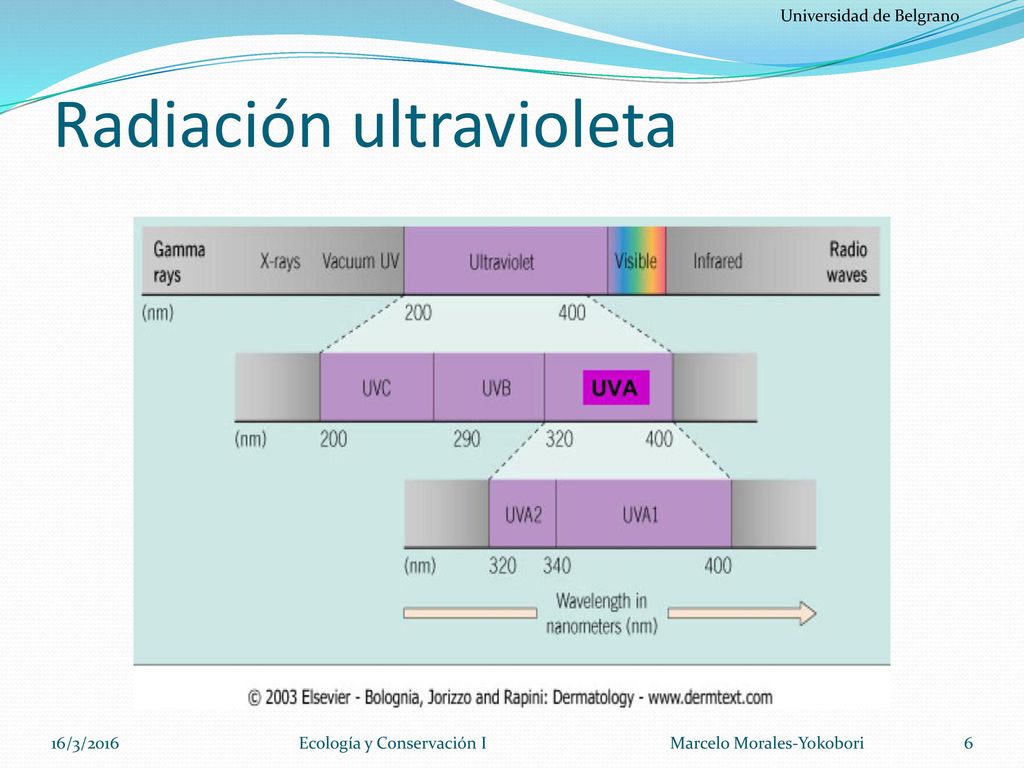 Universidad de Belgrano

Radiación ultravioleta

Gamma rays
X-rays
Vacuum UV
Ultraviolet
Visible
Infrared
Radio waves
(nm)
200
400

UVC
UVB
UVA
(nm)
200
290
320
400

UVA2
UVA1
(nm)
320
340
400

Wavelength in nanometers (nm)

© 2003 Elsevier - Bolognia, Jorizzo and Rapini: Dermatology - www.dermtext.com

16/3/2016
Ecología y Conservación I
Marcelo Morales-Yokobori
6